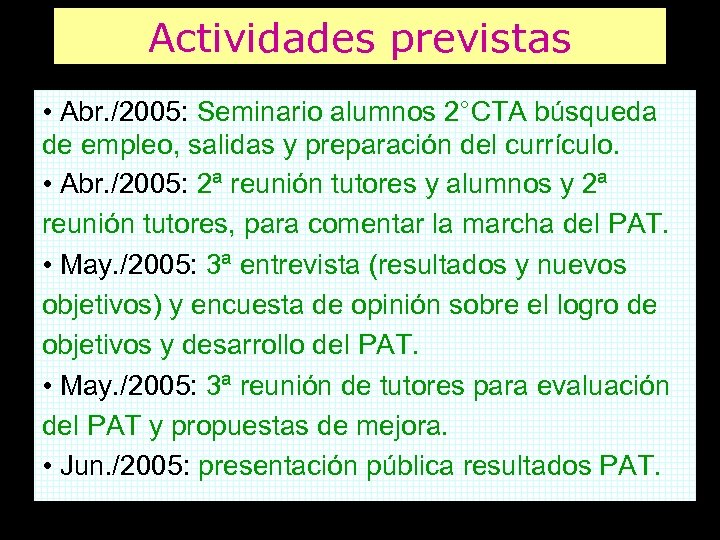 Actividades previstas

• Abr./2005: Seminario alumnos 2°CTA búsqueda de empleo, salidas y preparación del currículo.

• Abr./2005: 2ª reunión tutores y alumnos y 2ª reunión tutores, para comentar la marcha del PAT.

• May./2005: 3ª entrevista (resultados y nuevos objetivos) y encuesta de opinión sobre el logro de objetivos y desarrollo del PAT.

• May./2005: 3ª reunión de tutores para evaluación del PAT y propuestas de mejora.

• Jun./2005: presentación pública resultados PAT.